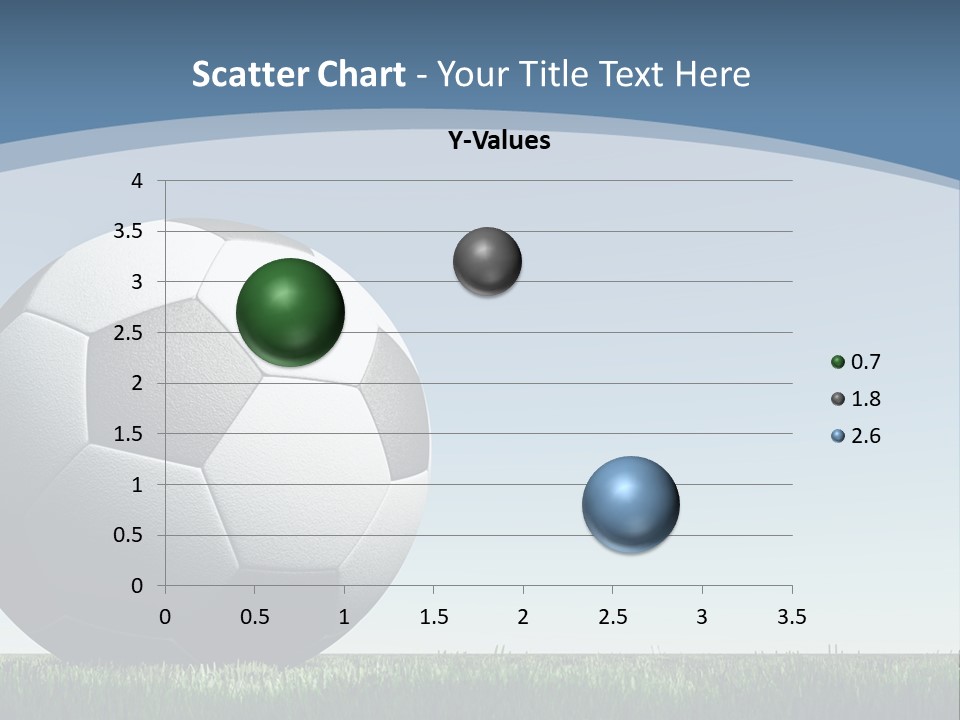 Scatter Chart - Your Title Text Here

Y-Values

4
3.5
3
2.5
2
1.5
1
0.5
0

0 0.5 1 1.5 2 2.5 3 3.5

0.7
1.8
2.6